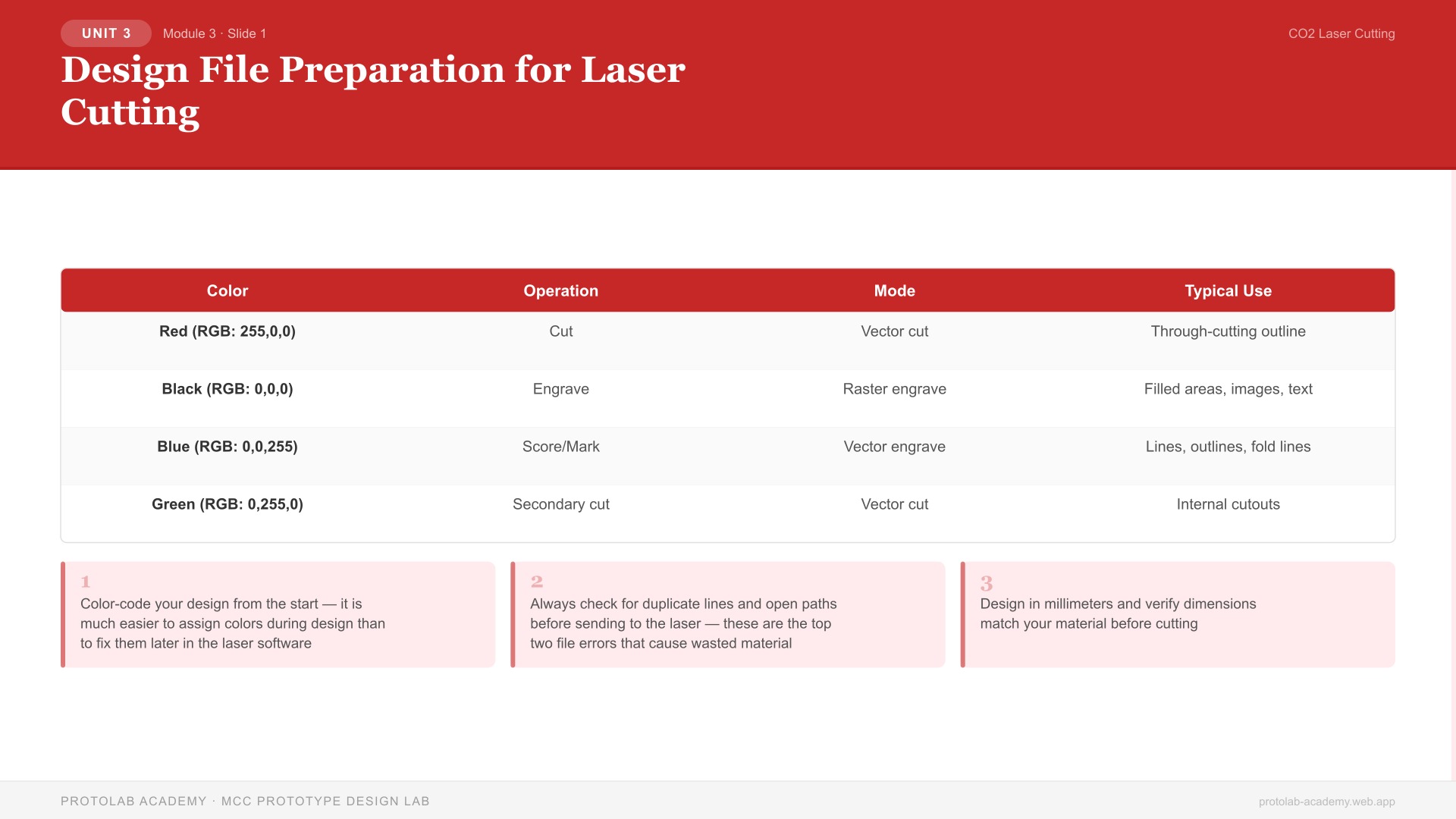 UNIT 3 Module 3 · Slide 1

CO2 Laser Cutting

Design File Preparation for Laser Cutting

| Color | Operation | Mode | Typical Use |
|---|---|---|---|
| Red (RGB: 255,0,0) | Cut | Vector cut | Through-cutting outline |
| Black (RGB: 0,0,0) | Engrave | Raster engrave | Filled areas, images, text |
| Blue (RGB: 0,0,255) | Score/Mark | Vector engrave | Lines, outlines, fold lines |
| Green (RGB: 0,255,0) | Secondary cut | Vector cut | Internal cutouts |

1
Color-code your design from the start — it is much easier to assign colors during design than to fix them later in the laser software

2
Always check for duplicate lines and open paths before sending to the laser — these are the top two file errors that cause wasted material

3
Design in millimeters and verify dimensions match your material before cutting

PROTOLAB ACADEMY · MCC PROTOTYPE DESIGN LAB

protolab-academy.web.app